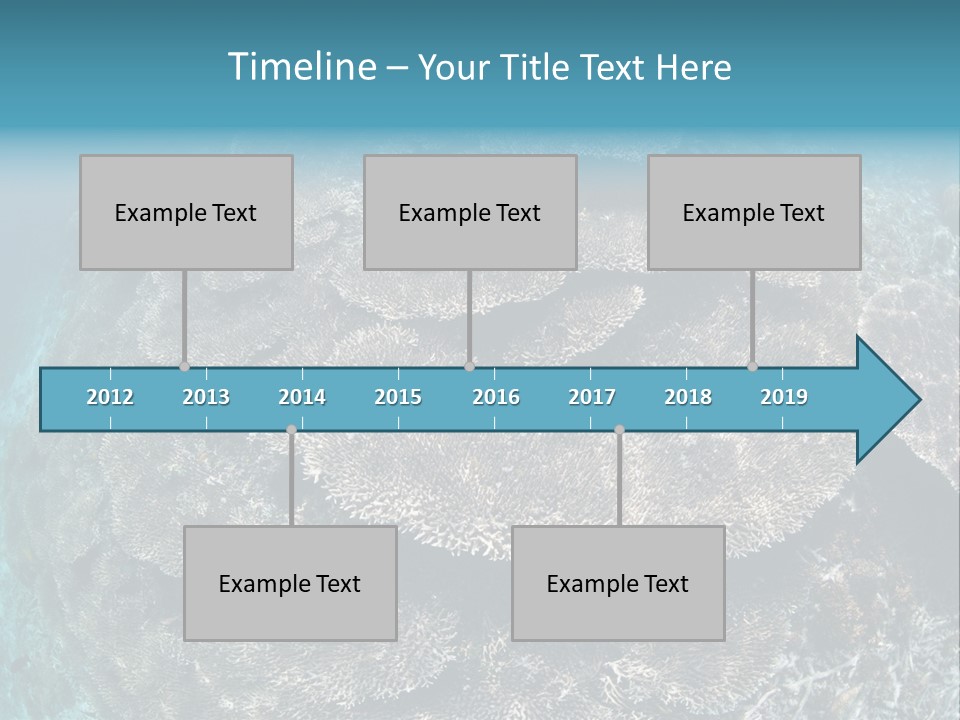 Timeline – Your Title Text Here

Example Text

Example Text

Example Text

2012 2013 2014 2015 2016 2017 2018 2019

Example Text

Example Text